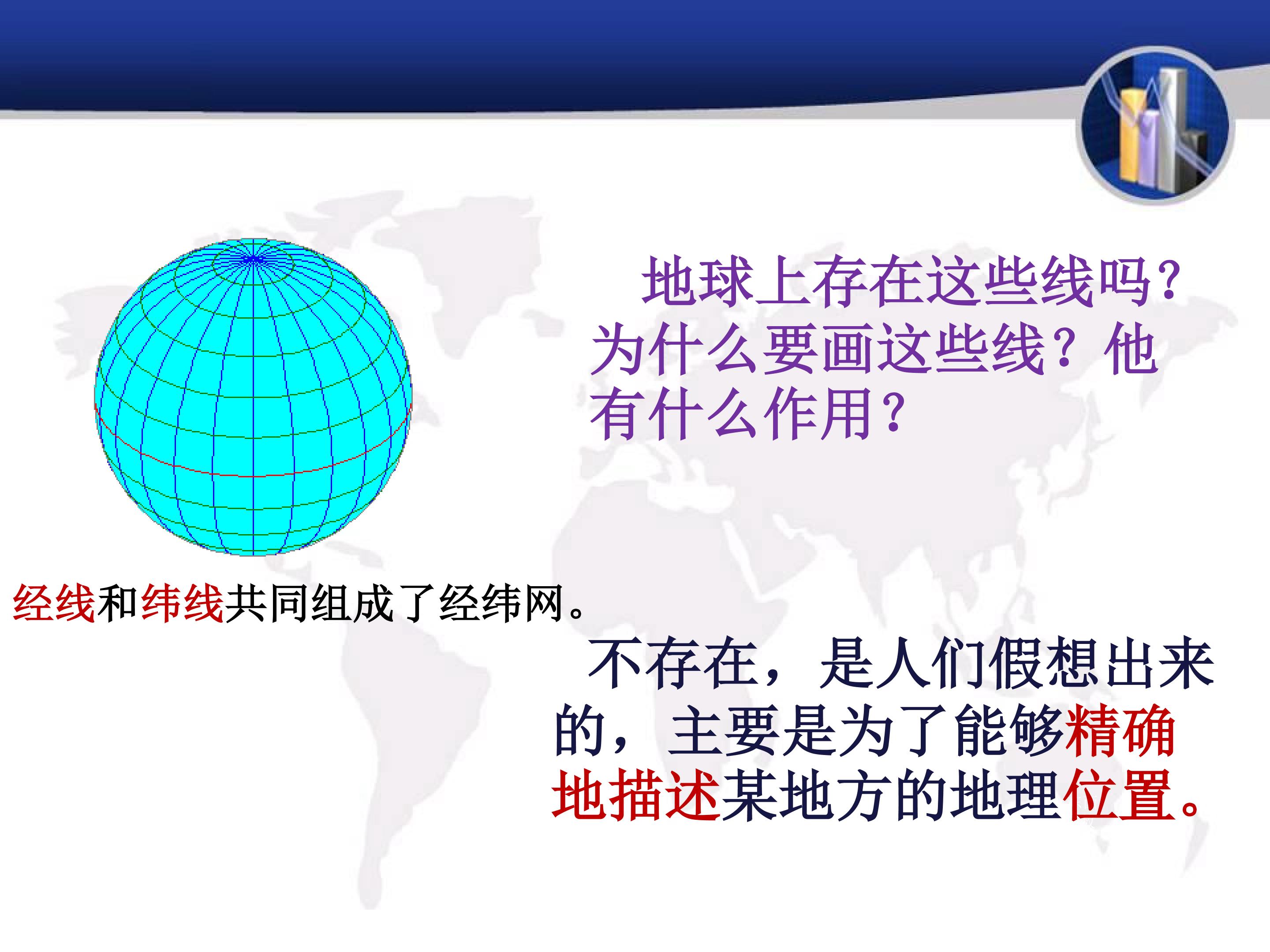 地球上存在这些线吗？为什么要画这些线？他有什么作用？

经线和纬线共同组成了经纬网。

不存在，是人们假想出来的，主要是为了能够精确地描述某地方的地理位置。